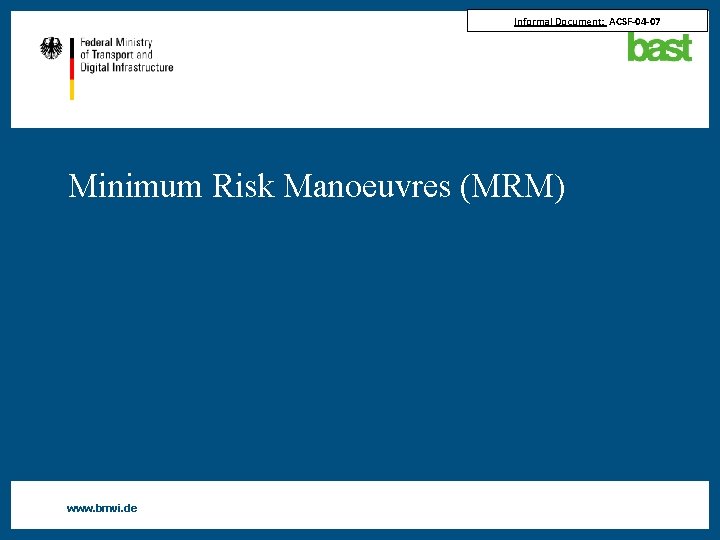 Informal Document: ACSF-04-07

Federal Ministry of Transport and Digital Infrastructure

bast

Minimum Risk Manoeuvres (MRM)

www.bmvi.de